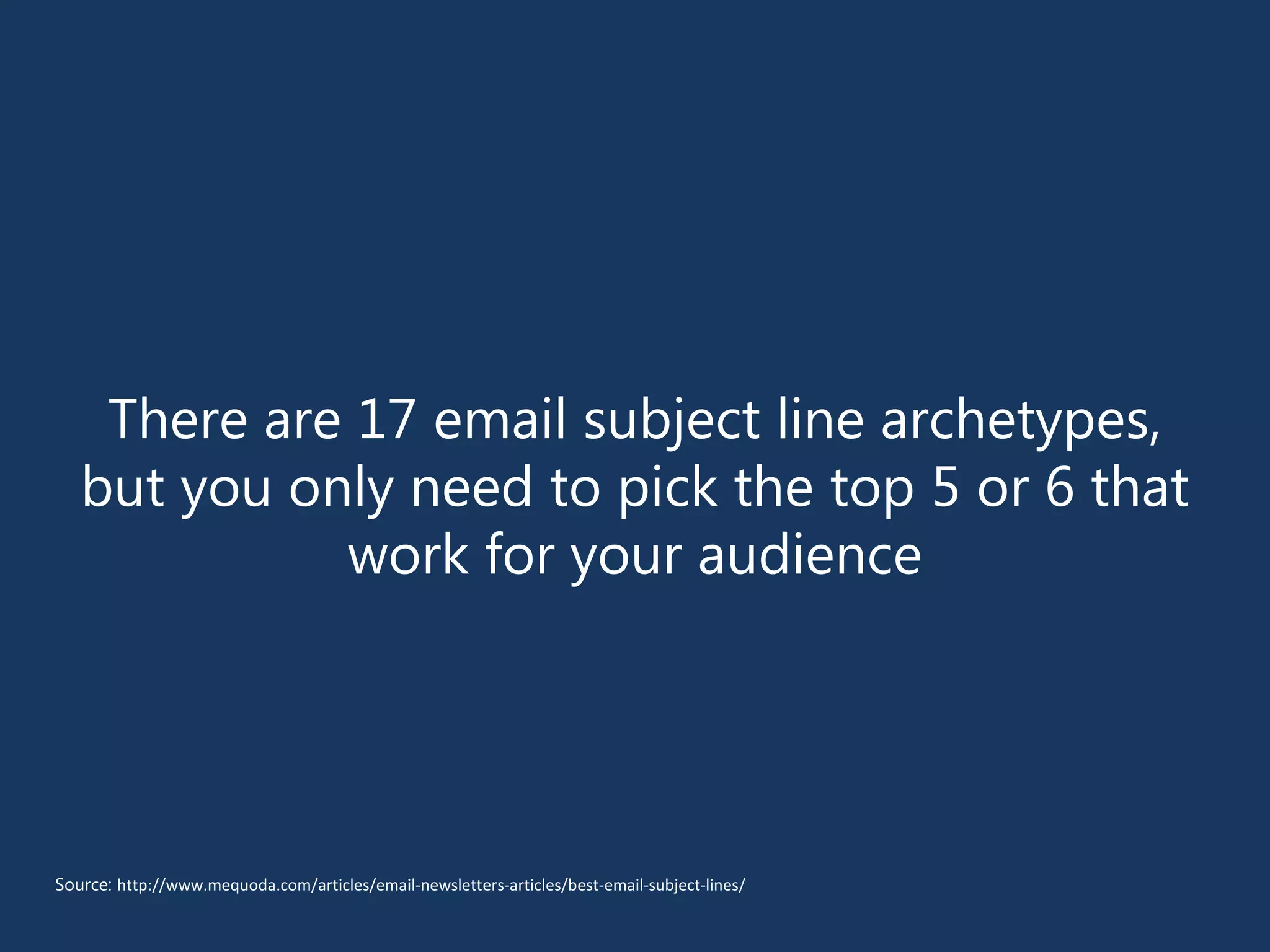 There are 17 email subject line archetypes, but you only need to pick the top 5 or 6 that work for your audience

Source: http://www.mequoda.com/articles/email-newsletters-articles/best-email-subject-lines/